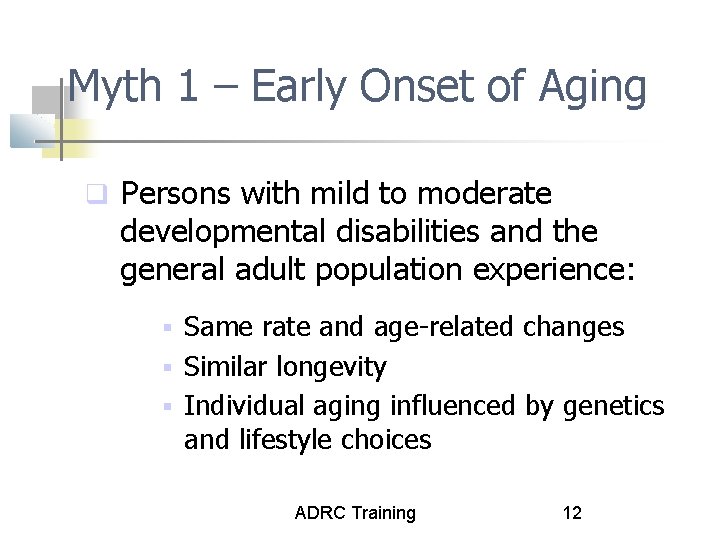 Myth 1 – Early Onset of Aging

Persons with mild to moderate developmental disabilities and the general adult population experience:

Same rate and age-related changes

Similar longevity

Individual aging influenced by genetics and lifestyle choices

ADRC Training

12